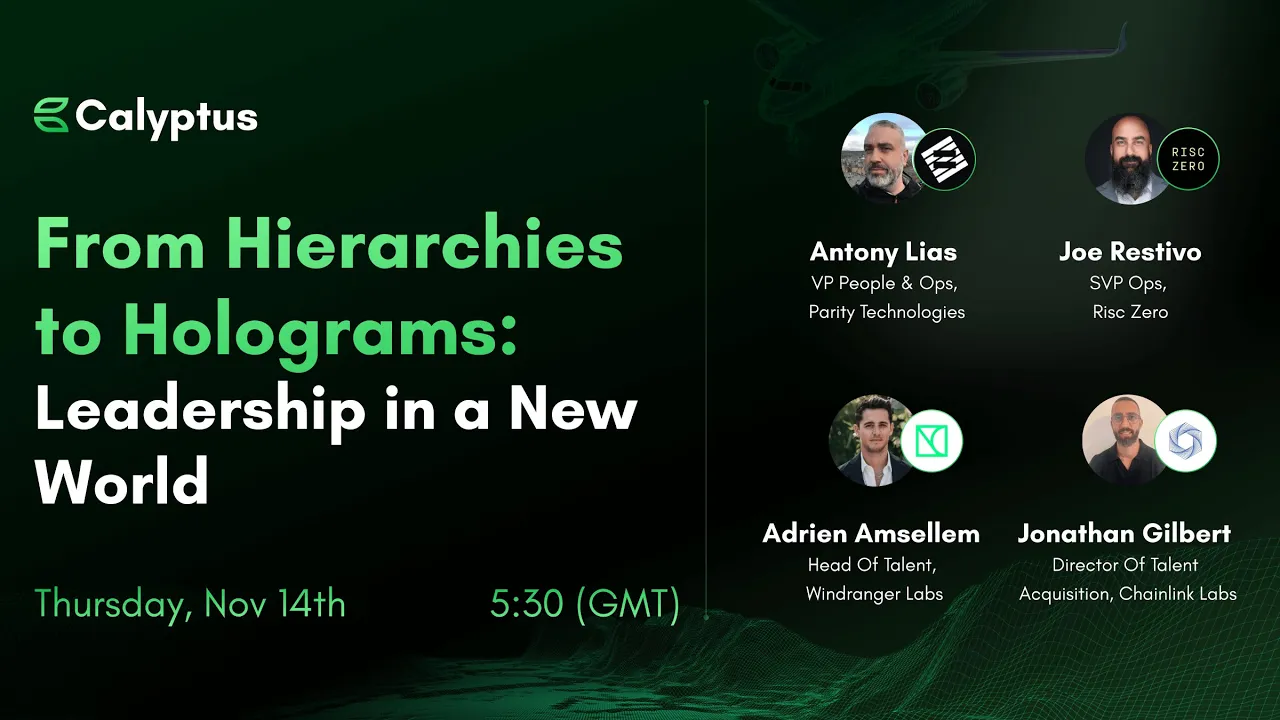 Calyptus

From Hierarchies to Holograms: Leadership in a New World

Thursday, Nov 14th

5:30 (GMT)

Antony Lias
VP People & Ops, Parity Technologies

RISC ZERO

Joe Restivo
SVP Ops, Risc Zero

Adrien Amsellem
Head Of Talent, Windranger Labs

Jonathan Gilbert
Director Of Talent Acquisition, Chainlink Labs